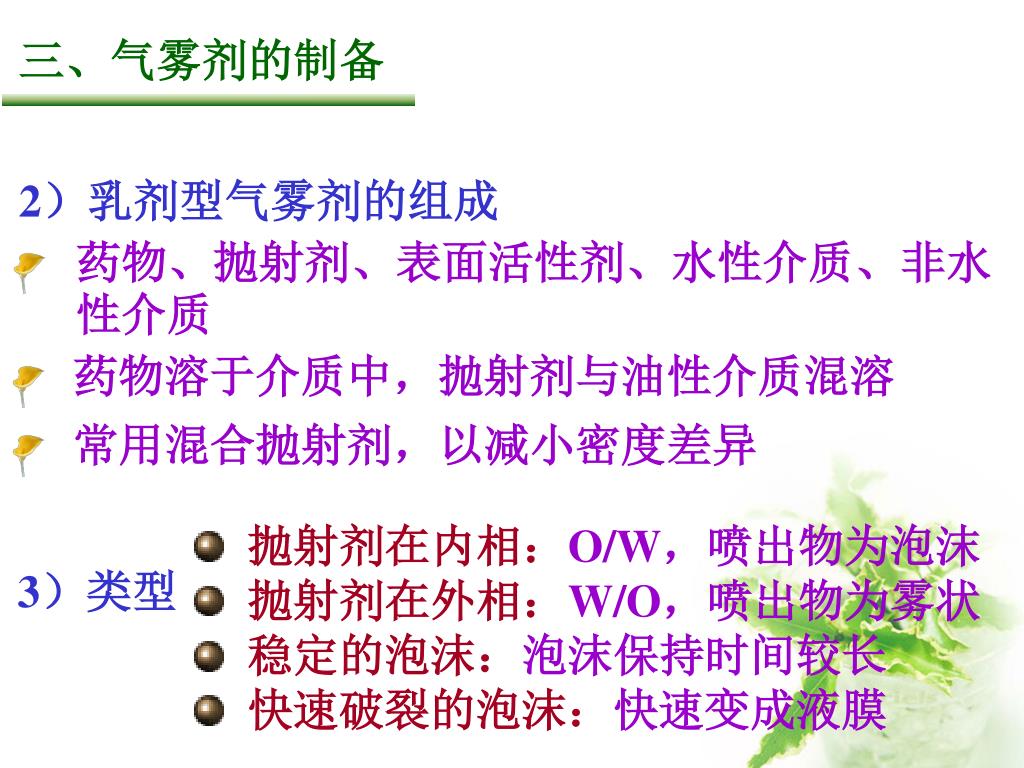 三、气雾剂的制备

2）乳剂型气雾剂的组成

药物、抛射剂、表面活性剂、水性介质、非水性介质

药物溶于介质中，抛射剂与油性介质混溶

常用混合抛射剂，以减小密度差异

3）类型

抛射剂在内相：O/W，喷出物为泡沫

抛射剂在外相：W/O，喷出物为雾状

稳定的泡沫：泡沫保持时间较长

快速破裂的泡沫：快速变成液膜